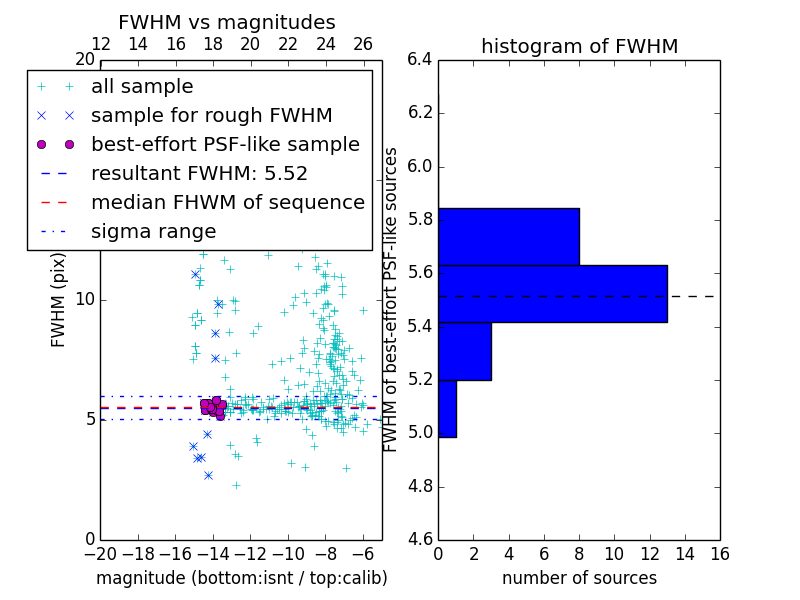 FWHM vs magnitudes

12 14 16 18 20 22 24 26

20

all sample
sample for rough FWHM
best-effort PSF-like sample
resultant FWHM: 5.52
median FHWM of sequence
sigma range

FWHM (pix)

10

5

0

−20 −18 −16 −14 −12 −10 −8 −6

magnitude (bottom:isnt / top:calib)

histogram of FWHM

6.4
6.2
6.0
5.8
5.6
5.4
5.2
5.0
4.8
4.6

FWHM of best-effort PSF-like sources

0 2 4 6 8 10 12 14 16

number of sources